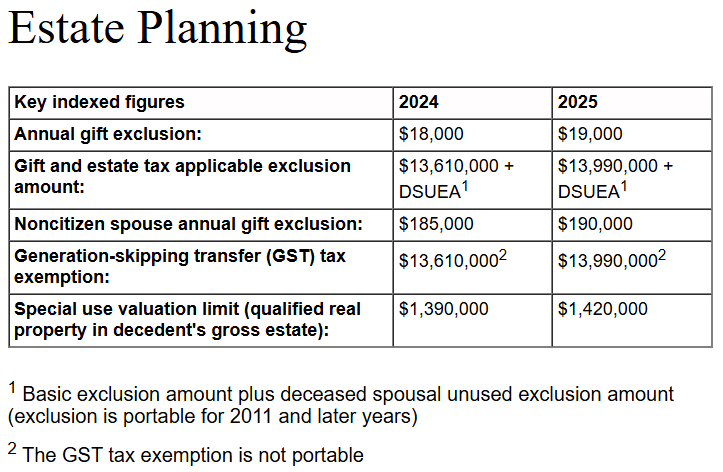 Estate Planning

| Key indexed figures | 2024 | 2025 |
|---|---|---|
| Annual gift exclusion: | \$18,000 | \$19,000 |
| Gift and estate tax applicable exclusion amount: | \$13,610,000 + DSUEA$^1$ | \$13,990,000 + DSUEA$^1$ |
| Noncitizen spouse annual gift exclusion: | \$185,000 | \$190,000 |
| Generation-skipping transfer (GST) tax exemption: | \$13,610,000$^2$ | \$13,990,000$^2$ |
| Special use valuation limit (qualified real property in decedent's gross estate): | \$1,390,000 | \$1,420,000 |

$^1$ Basic exclusion amount plus deceased spousal unused exclusion amount (exclusion is portable for 2011 and later years)

$^2$ The GST tax exemption is not portable